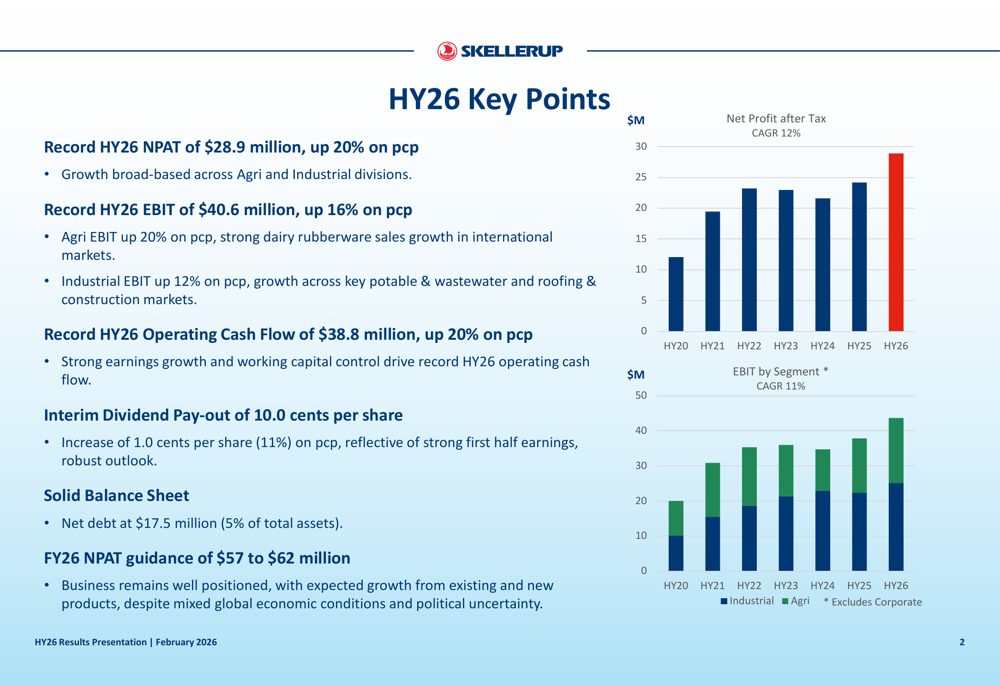 SKELLERUP

HY26 Key Points

Record HY26 NPAT of $28.9 million, up 20% on pcp

• Growth broad-based across Agri and Industrial divisions.

Record HY26 EBIT of $40.6 million, up 16% on pcp

• Agri EBIT up 20% on pcp, strong dairy rubberware sales growth in international markets.

• Industrial EBIT up 12% on pcp, growth across key potable & wastewater and roofing & construction markets.

Record HY26 Operating Cash Flow of $38.8 million, up 20% on pcp

• Strong earnings growth and working capital control drive record HY26 operating cash flow.

Interim Dividend Pay-out of 10.0 cents per share

• Increase of 1.0 cents per share (11%) on pcp, reflective of strong first half earnings, robust outlook.

Solid Balance Sheet

• Net debt at $17.5 million (5% of total assets).

FY26 NPAT guidance of $57 to $62 million

• Business remains well positioned, with expected growth from existing and new products, despite mixed global economic conditions and political uncertainty.

$M
Net Profit after Tax
CAGR 12%
30
25
20
15
10
5
0
HY20 HY21 HY22 HY23 HY24 HY25 HY26

$M
EBIT by Segment *
CAGR 11%
50
40
30
20
10
0
HY20 HY21 HY22 HY23 HY24 HY25 HY26
Industrial Agri * Excludes Corporate

HY26 Results Presentation | February 2026

2